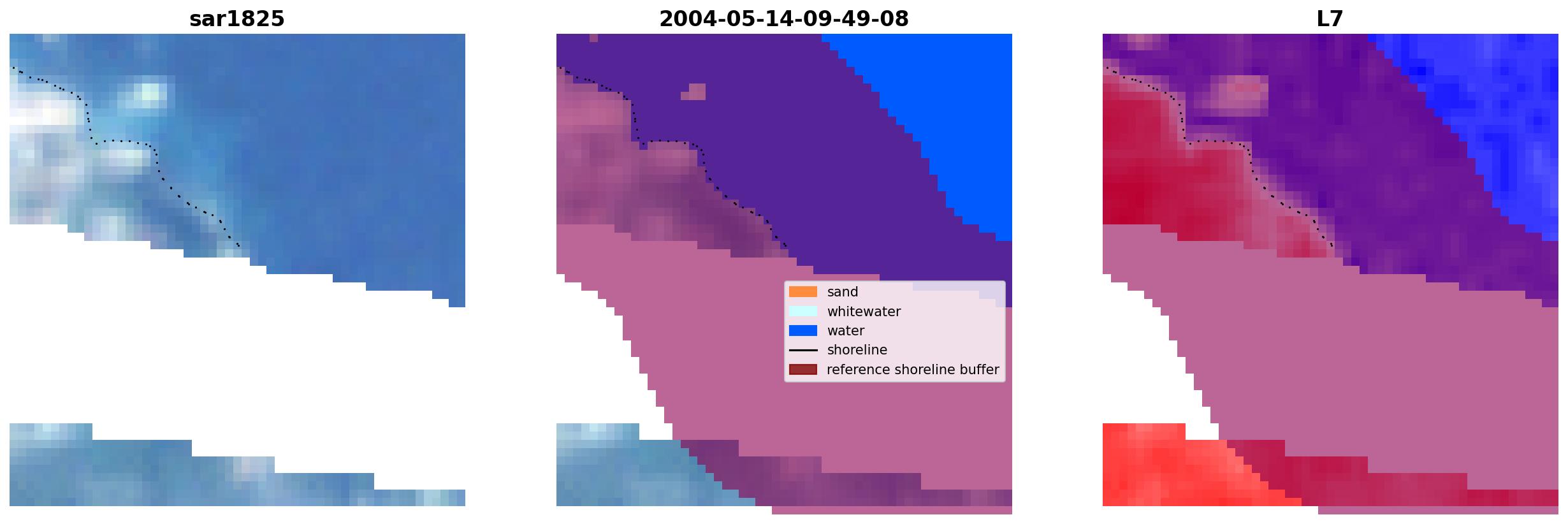 sar1825

2004-05-14-09-49-08

sand
whitewater
water
shoreline
reference shoreline buffer

L7